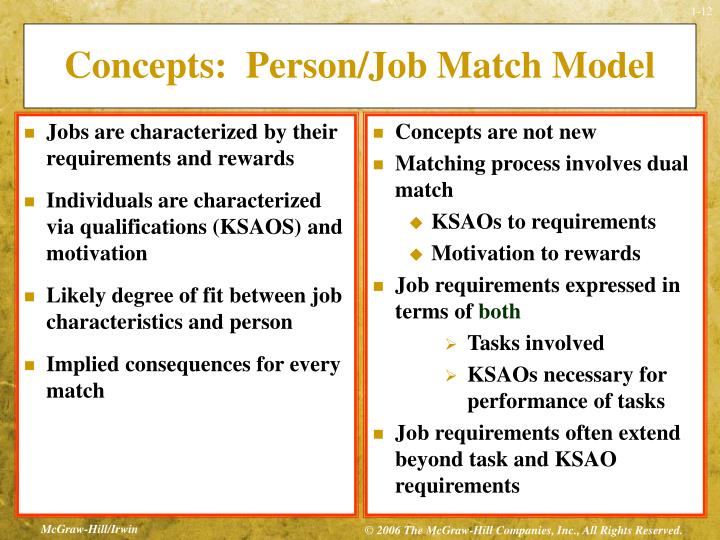 1-12

Concepts: Person/Job Match Model

- Jobs are characterized by their requirements and rewards
- Individuals are characterized via qualifications (KSAOS) and motivation
- Likely degree of fit between job characteristics and person
- Implied consequences for every match

- Concepts are not new
- Matching process involves dual match
  - KSAOs to requirements
  - Motivation to rewards
- Job requirements expressed in terms of both
  - Tasks involved
  - KSAOs necessary for performance of tasks
- Job requirements often extend beyond task and KSAO requirements

McGraw-Hill/Irwin

© 2006 The McGraw-Hill Companies, Inc., All Rights Reserved.